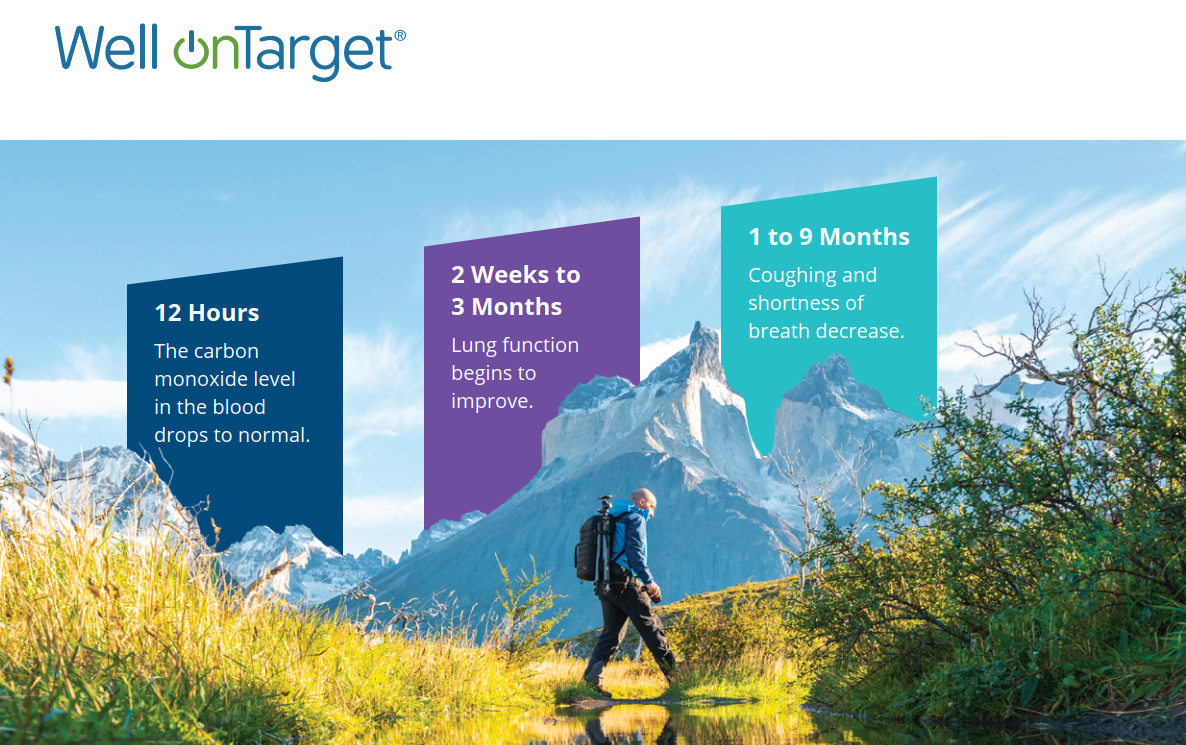 Well onTarget®

12 Hours
The carbon monoxide level in the blood drops to normal.

2 Weeks to 3 Months
Lung function begins to improve.

1 to 9 Months
Coughing and shortness of breath decrease.